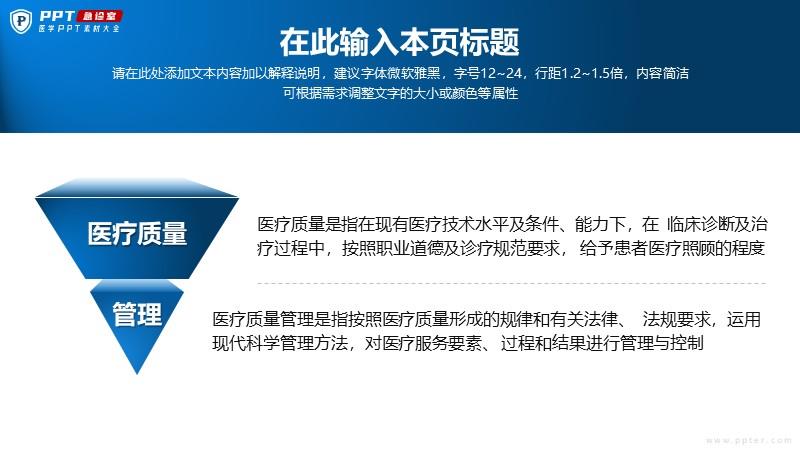 PPT 急诊室
医学PPT素材大全

在此输入本页标题

请在此处添加文本内容加以解释说明，建议字体微软雅黑，字号12~24，行距1.2~1.5倍，内容简洁
可根据需求调整文字的大小或颜色等属性

医疗质量

医疗质量是指在现有医疗技术水平及条件、能力下，在 临床诊断及治疗过程中，按照职业道德及诊疗规范要求，给予患者医疗照顾的程度

管理

医疗质量管理是指按照医疗质量形成的规律和有关法律、 法规要求，运用现代科学管理方法，对医疗服务要素、过程和结果进行管理与控制

www.ppter.com